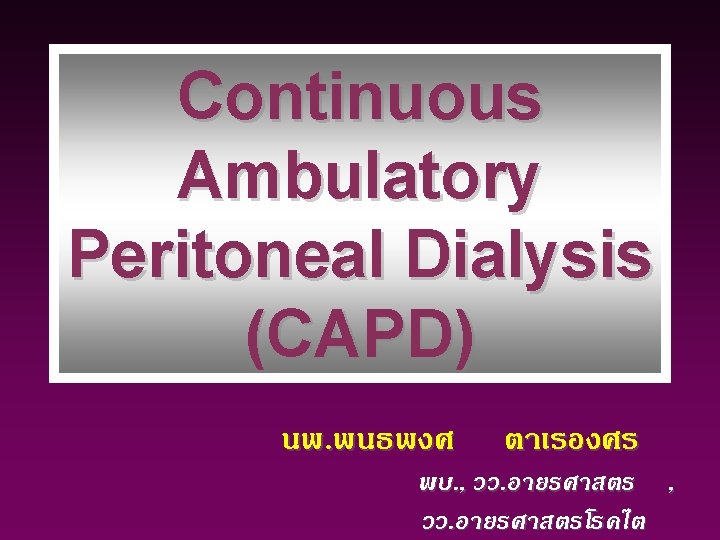 Continuous Ambulatory Peritoneal Dialysis (CAPD)

นพ.พนธพงศ ตาเรองศร

พบ., วว.อายรศาสตร ,

วว.อายรศาสตรโรคไต